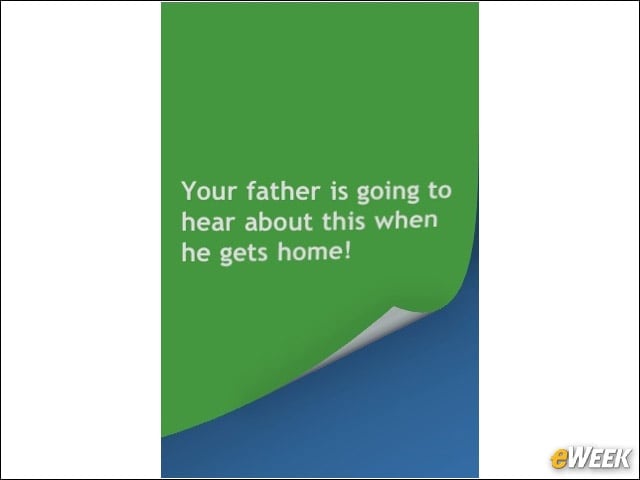 Your father is going to hear about this when he gets home!

eWEEK